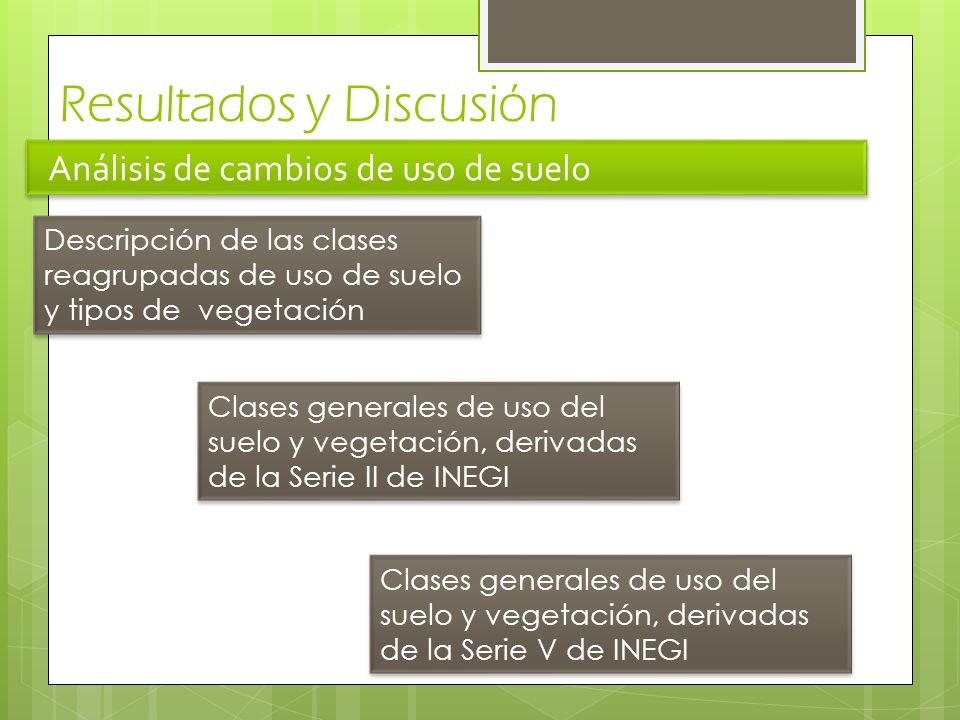 Resultados y Discusión

Análisis de cambios de uso de suelo

Descripción de las clases reagrupadas de uso de suelo y tipos de  vegetación

Clases generales de uso del suelo y vegetación, derivadas de la Serie II de INEGI

Clases generales de uso del suelo y vegetación, derivadas de la Serie V de INEGI